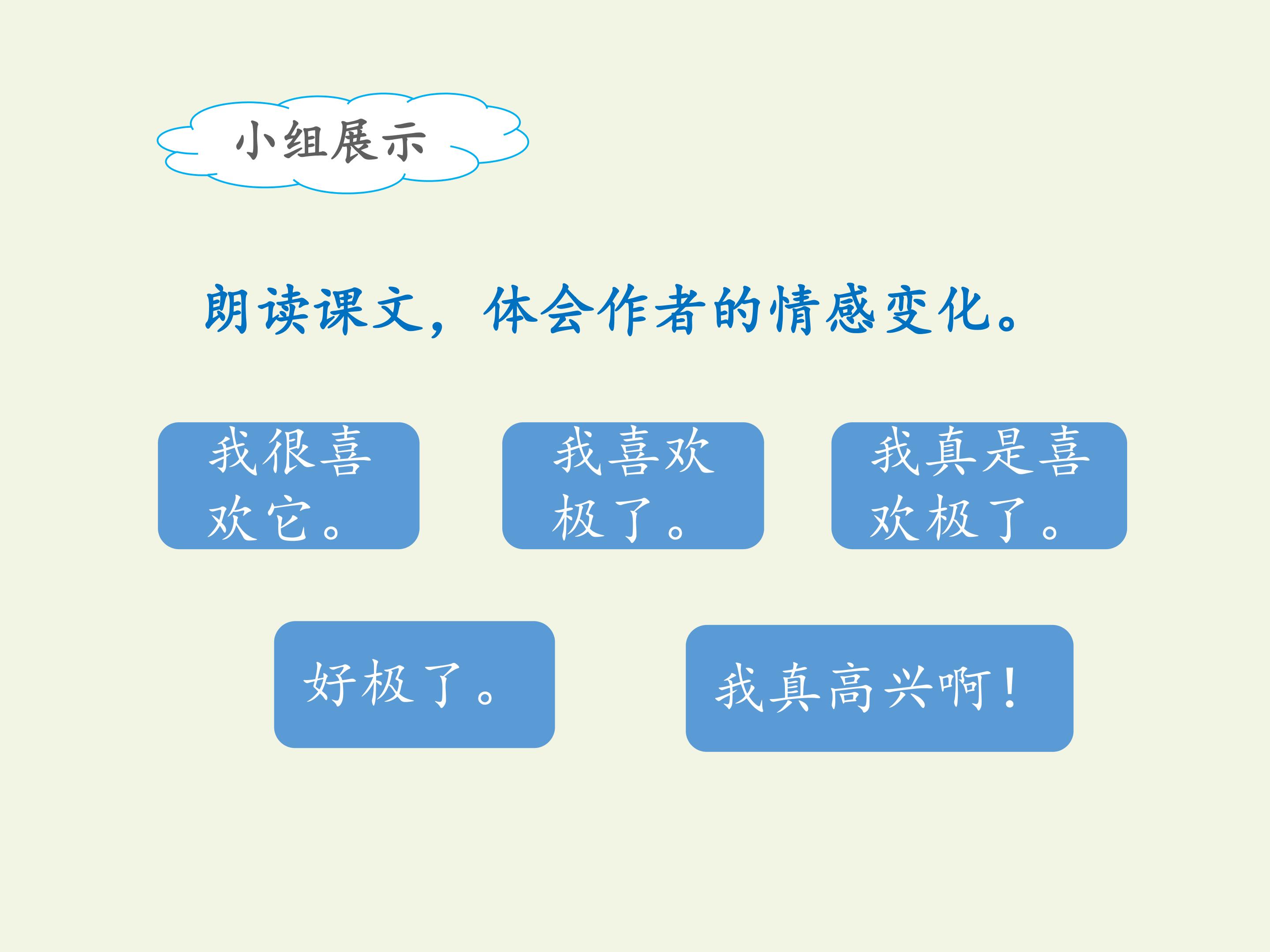 小组展示

朗读课文，体会作者的情感变化。

我很喜欢它。

我喜欢极了。

我真是喜欢极了。

好极了。

我真高兴啊！